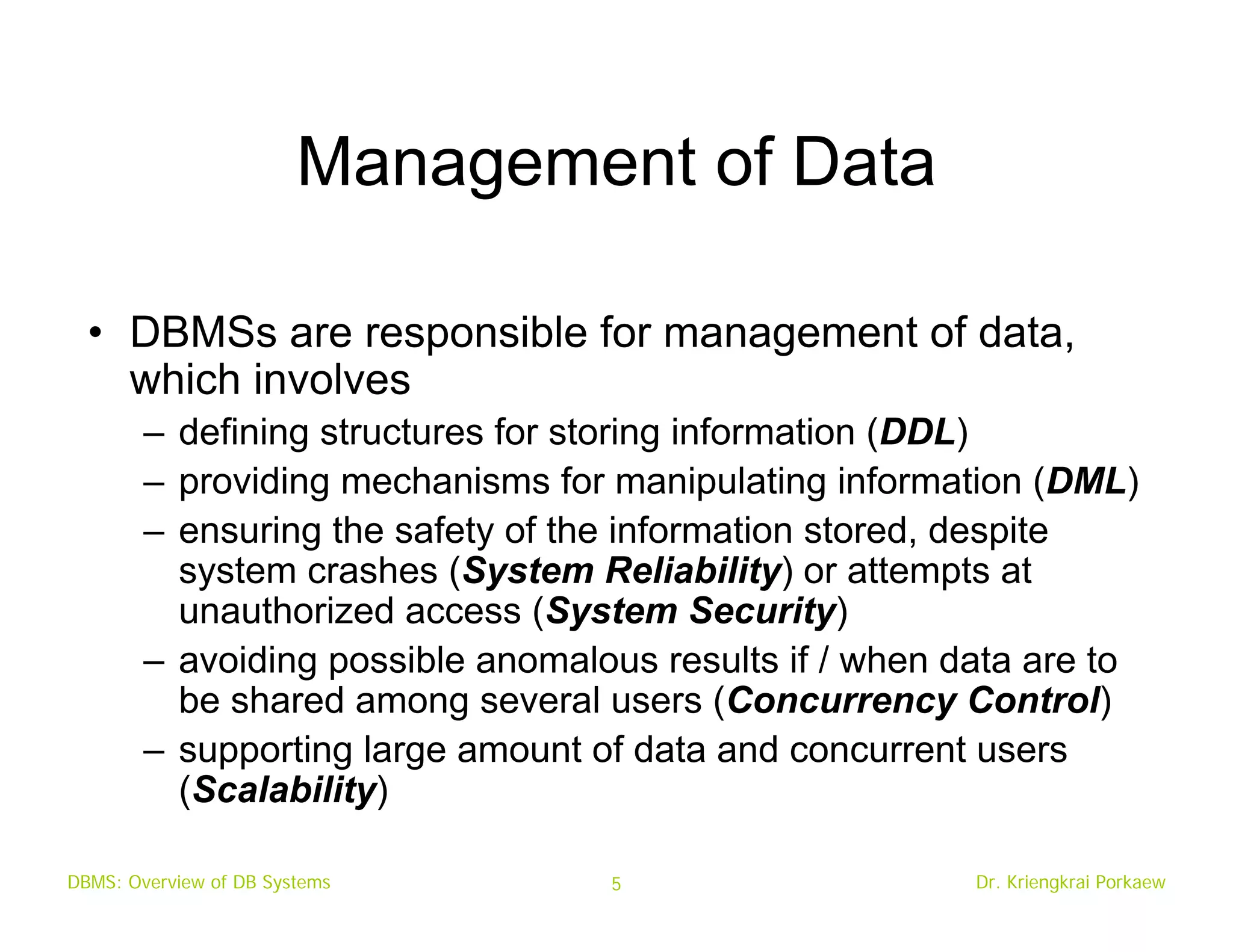 Management of Data

• DBMSs are responsible for management of data, which involves
– defining structures for storing information (DDL)
– providing mechanisms for manipulating information (DML)
– ensuring the safety of the information stored, despite system crashes (System Reliability) or attempts at unauthorized access (System Security)
– avoiding possible anomalous results if / when data are to be shared among several users (Concurrency Control)
– supporting large amount of data and concurrent users (Scalability)

DBMS: Overview of DB Systems
5
Dr. Kriengkrai Porkaew